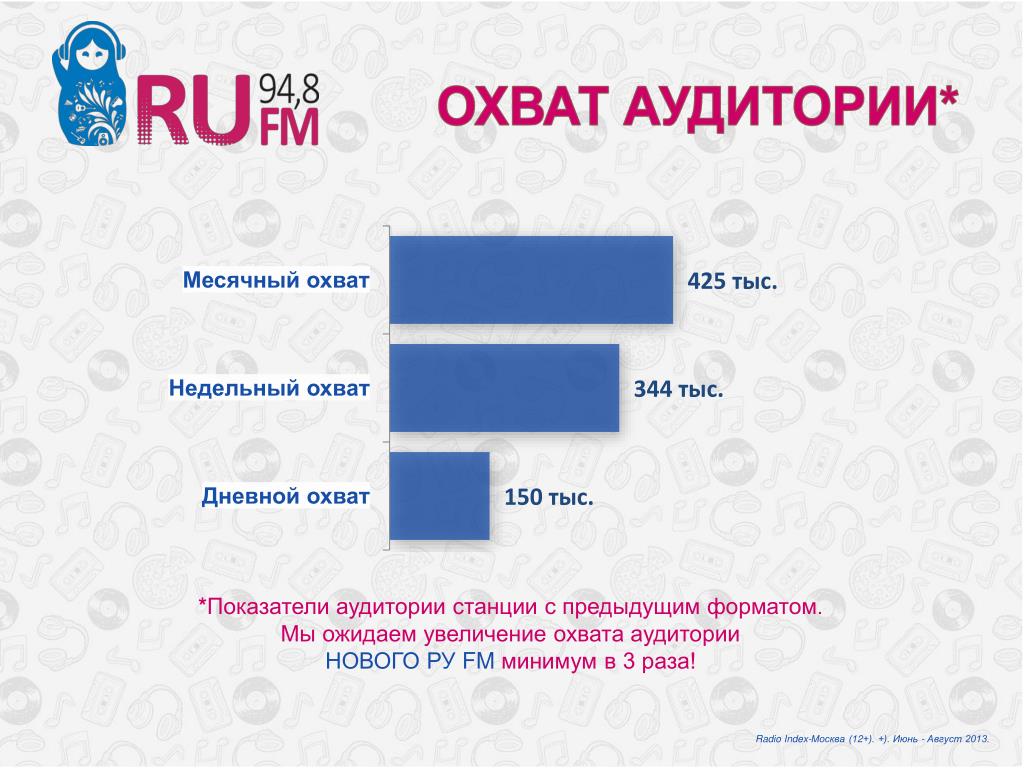 RU 94,8 FM

ОХВАТ АУДИТОРИИ*

Месячный охват
425 тыс.

Недельный охват
344 тыс.

Дневной охват
150 тыс.

*Показатели аудитории станции с предыдущим форматом. Мы ожидаем увеличение охвата аудитории НОВОГО РУ FM минимум в 3 раза!

Radio Index-Москва (12+). +). Июнь - Август 2013.